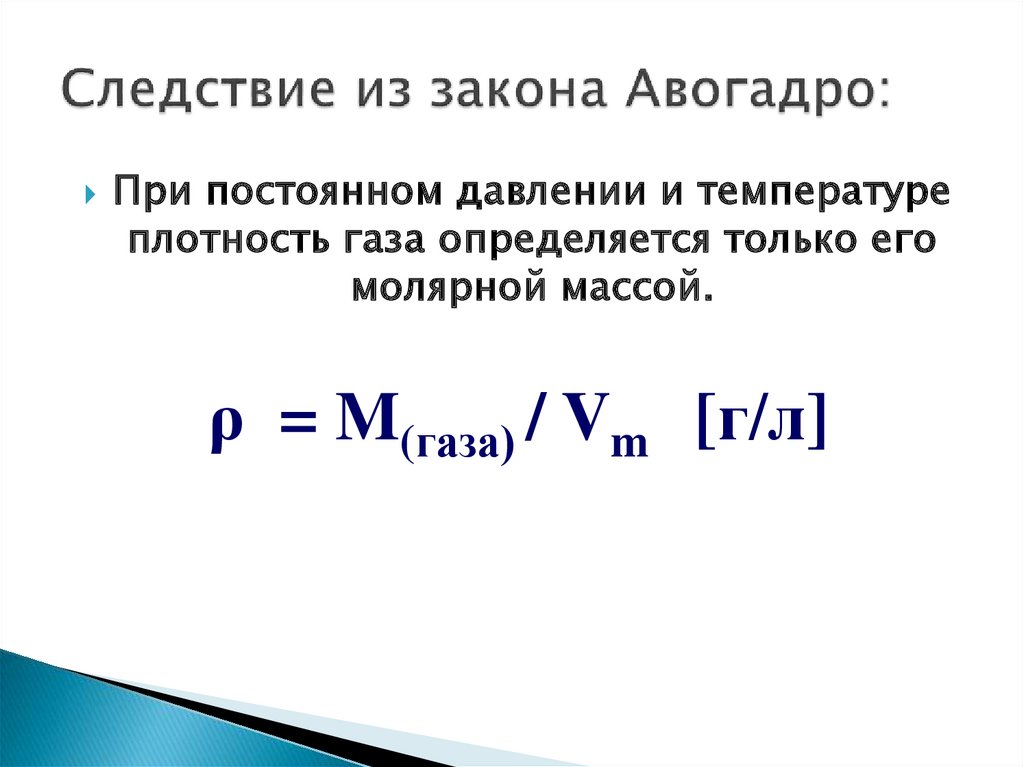 Следствие из закона Авогадро:

При постоянном давлении и температуре плотность газа определяется только его молярной массой.

$\rho = M_{(газа)} / V_m$ [г/л]